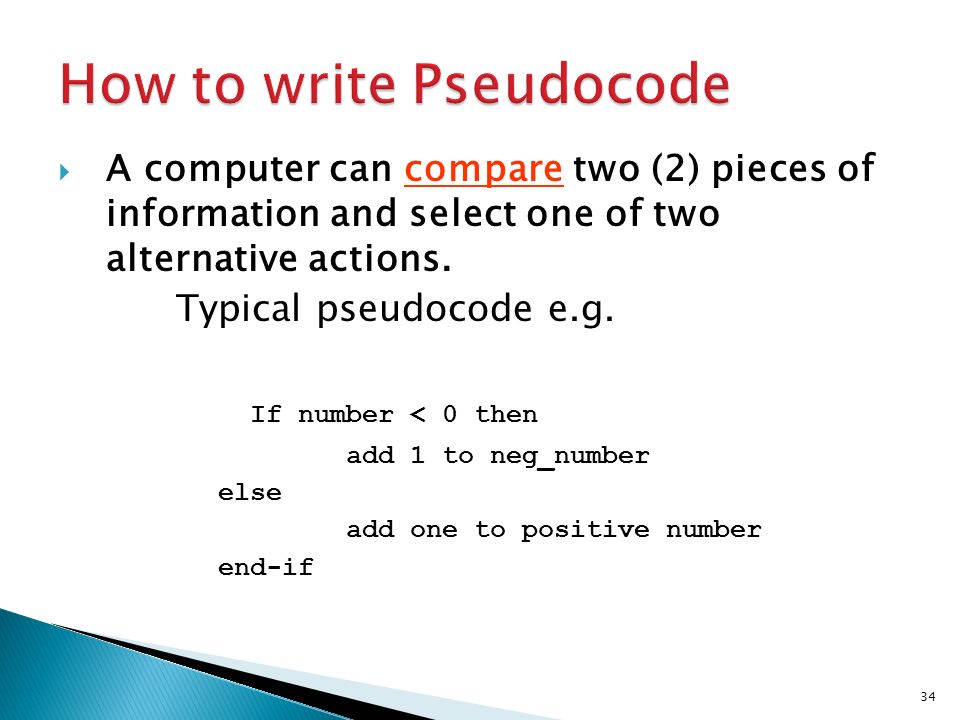 How to write Pseudocode

A computer can compare two (2) pieces of information and select one of two alternative actions.

Typical pseudocode e.g.

If number < 0 then
add 1 to neg_number
else
add one to positive number
end-if

34